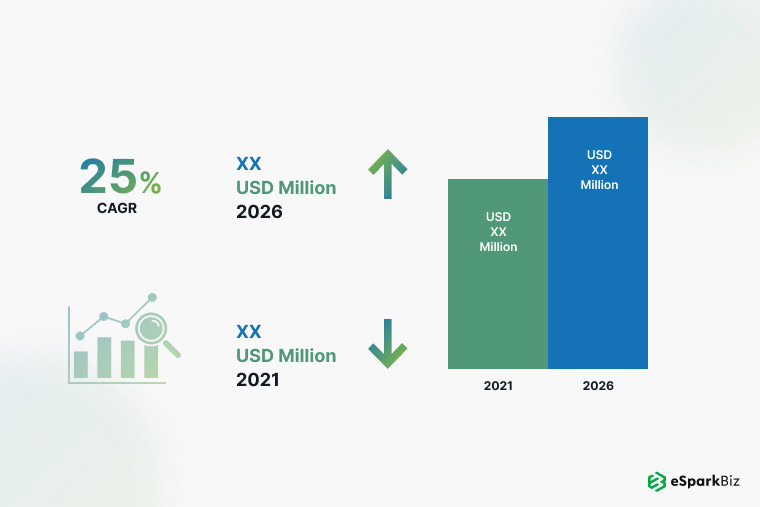 25%
CAGR

XX
USD Million
2026

XX
USD Million
2021

USD
XX
Million

USD
XX
Million

2021
2026

eSparkBiz